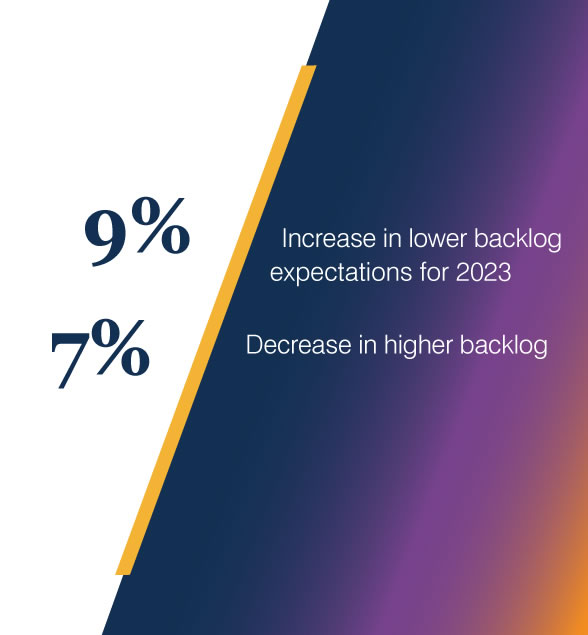 9%

Increase in lower backlog expectations for 2023

7%

Decrease in higher backlog